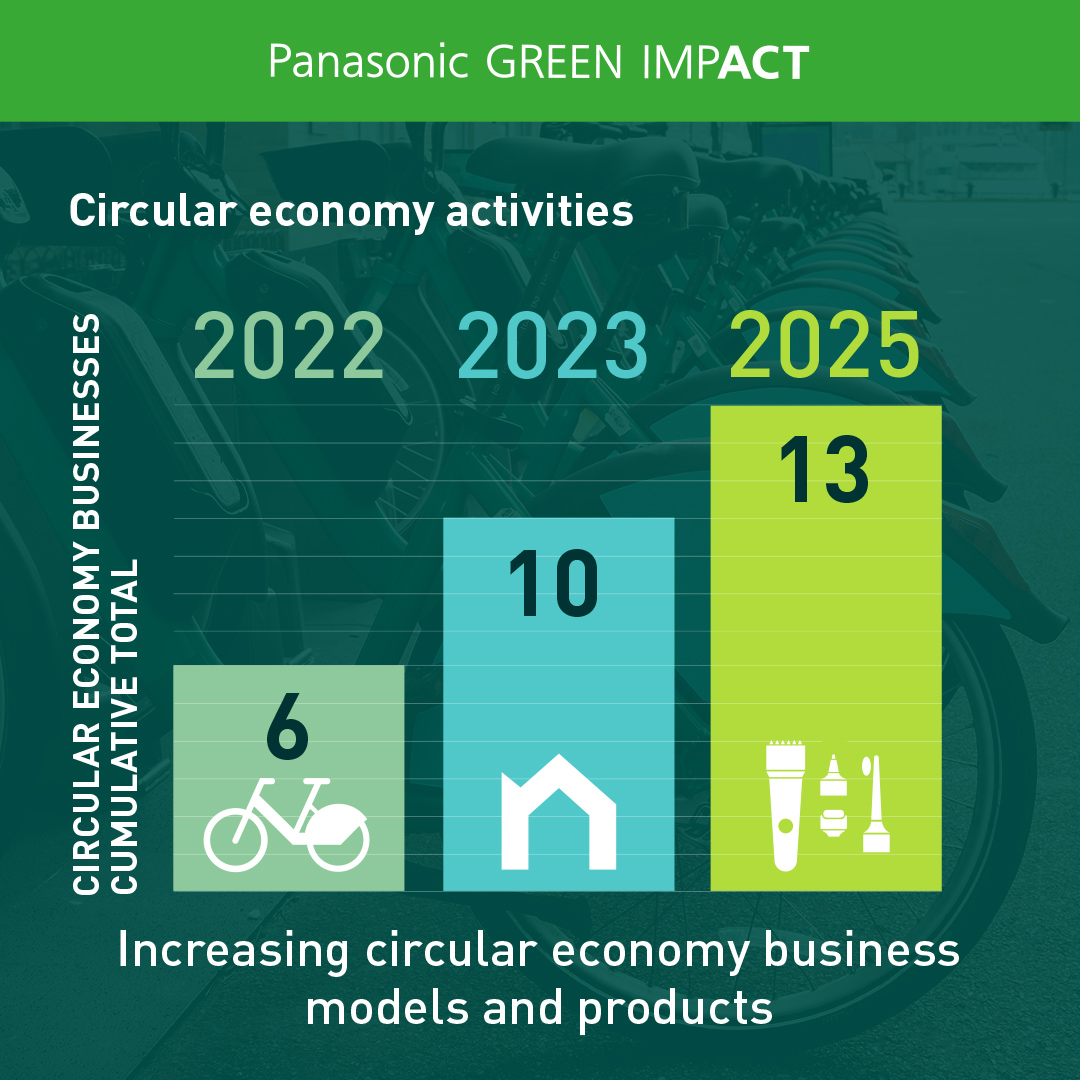 Panasonic GREEN IMPACT

Circular economy activities

CIRCULAR ECONOMY BUSINESSES CUMULATIVE TOTAL

2022
2023
2025

6
10
13

Increasing circular economy business models and products